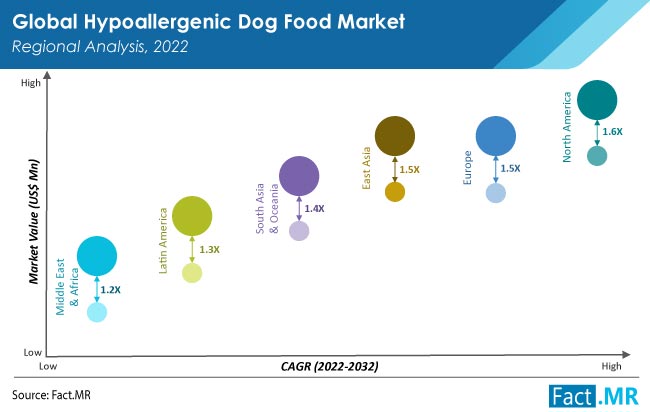 Global Hypoallergenic Dog Food Market
Regional Analysis, 2022

High
Market Value (US$ Mn)
Low

Middle East & Africa
1.2X

Latin America
1.3X

South Asia & Oceania
1.4X

East Asia
1.5X

Europe
1.5X

North America
1.6X

Low
CAGR (2022-2032)
High

Source: Fact.MR

Fact.MR